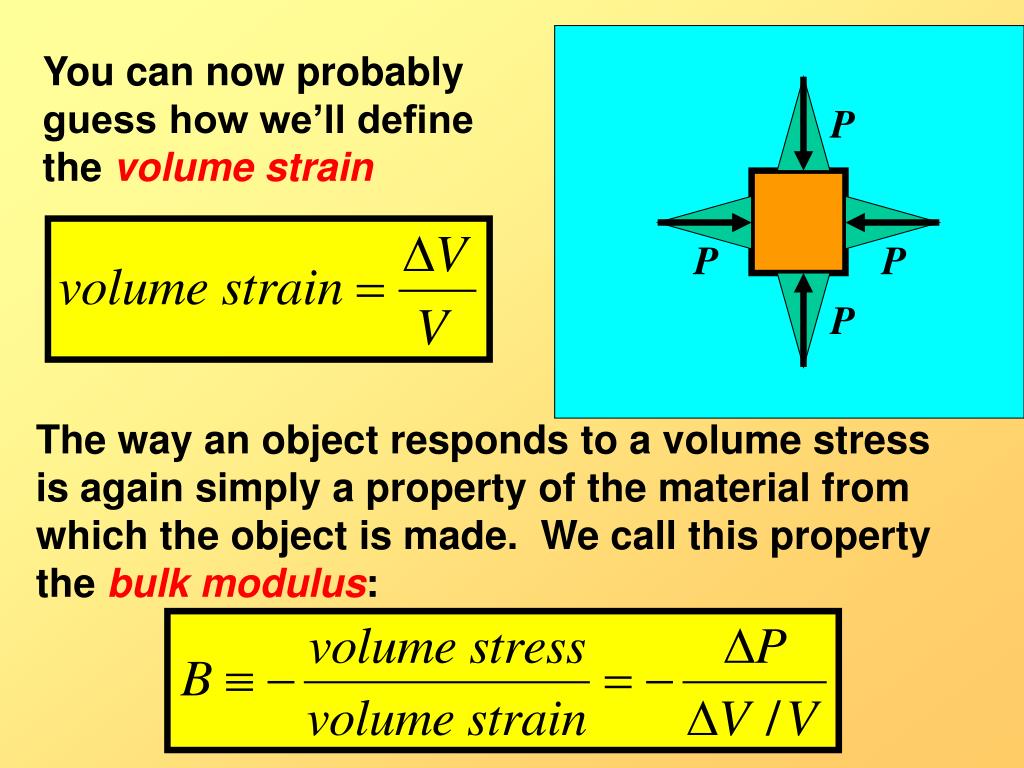 You can now probably guess how we'll define the volume strain

$volume\ strain = \frac{\Delta V}{V}$

P

P

P

P

The way an object responds to a volume stress is again simply a property of the material from which the object is made.  We call this property the bulk modulus:

$B \equiv -\frac{volume\ stress}{volume\ strain} = -\frac{\Delta P}{\Delta V / V}$